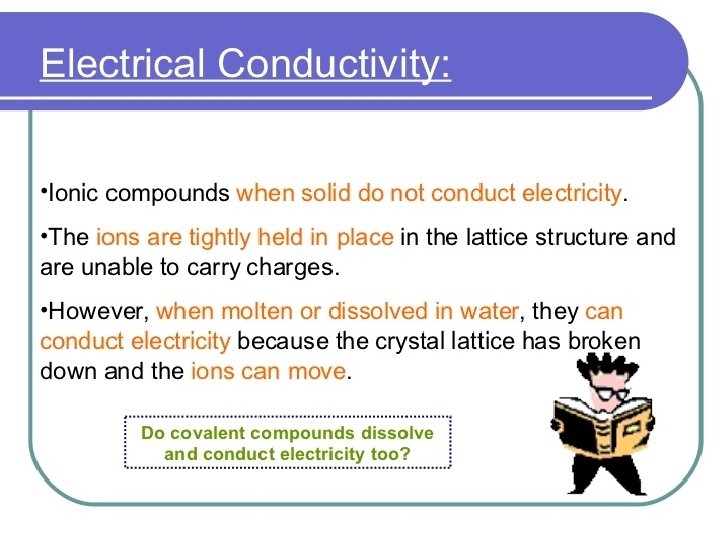 Electrical Conductivity:

•Ionic compounds when solid do not conduct electricity.

•The ions are tightly held in place in the lattice structure and are unable to carry charges.

•However, when molten or dissolved in water, they can conduct electricity because the crystal lattice has broken down and the ions can move.

Do covalent compounds dissolve and conduct electricity too?